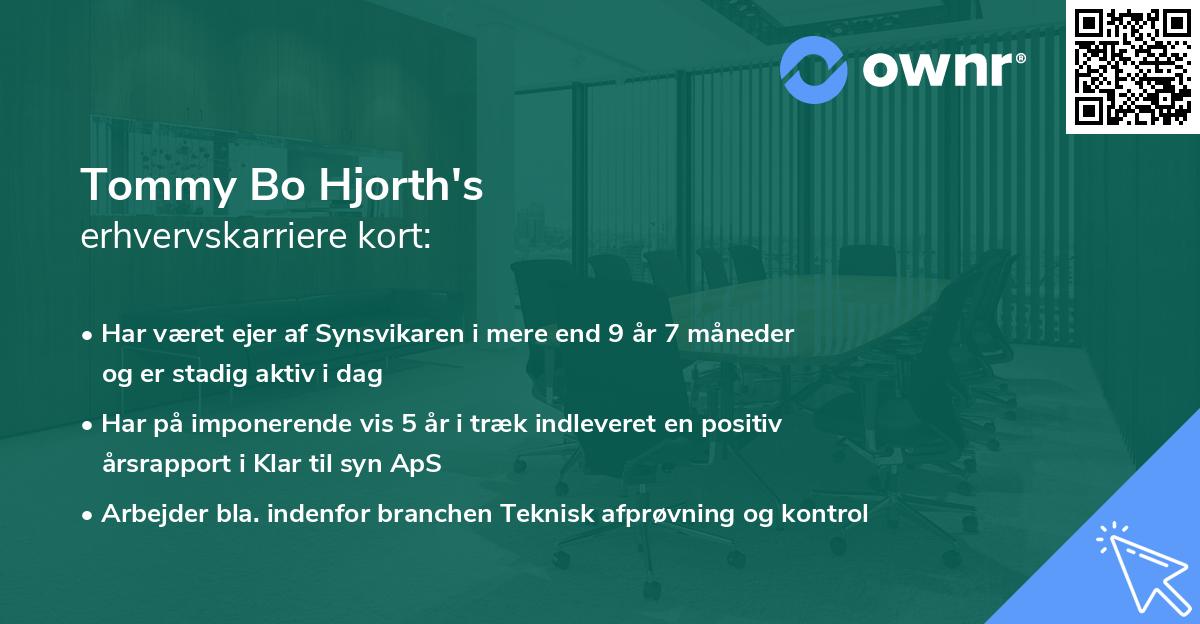 ownr®

Tommy Bo Hjorth's
erhvervskarriere kort:

• Har været ejer af Synsvikaren i mere end 9 år 7 måneder og er stadig aktiv i dag

• Har på imponerende vis 5 år i træk indleveret en positiv årsrapport i Klar til syn ApS

• Arbejder bla. indenfor branchen Teknisk afprøvning og kontrol